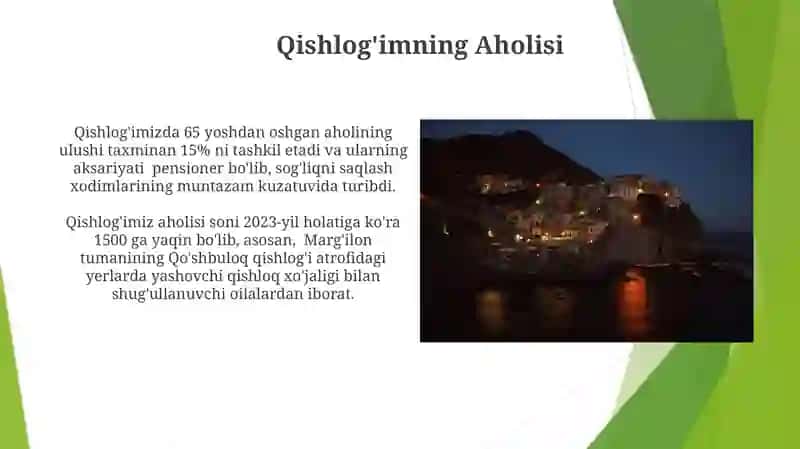 Qishlog'imning Aholisi

Qishlog'imizda 65 yoshdan oshgan aholining ulushi taxminan 15% ni tashkil etadi va ularning aksariyati pensioner bo'lib, sog'liqni saqlash xodimlarining muntazam kuzatuvida turibdi.

Qishlog'imiz aholisi soni 2023-yil holatiga ko'ra 1500 ga yaqin bo'lib, asosan, Marg'ilon tumanining Qo'shbuloq qishlog'i atrofidagi yerlarda yashovchi qishloq xo'jaligi bilan shug'ullanuvchi oilalardan iborat.